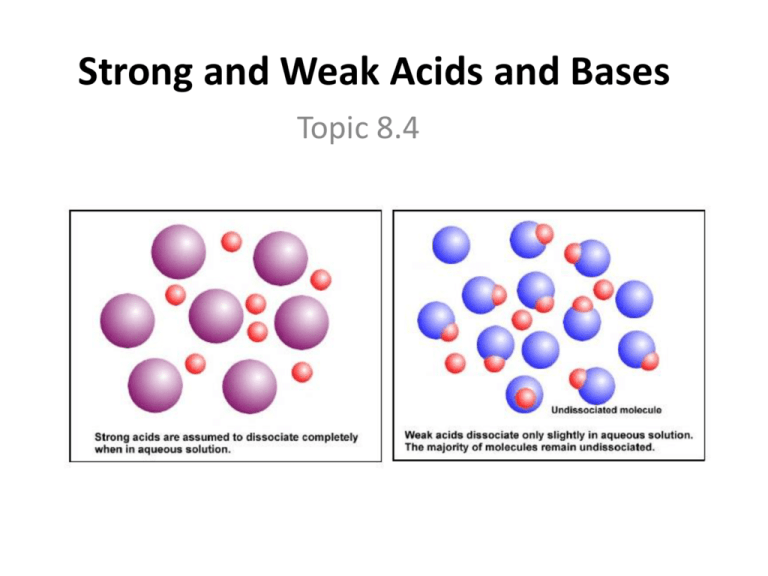 Strong and Weak Acids and Bases

Topic 8.4

Strong acids are assumed to dissociate completely when in aqueous solution.

Undissociated molecule

Weak acids dissociate only slightly in aqueous solution. The majority of molecules remain undissociated.